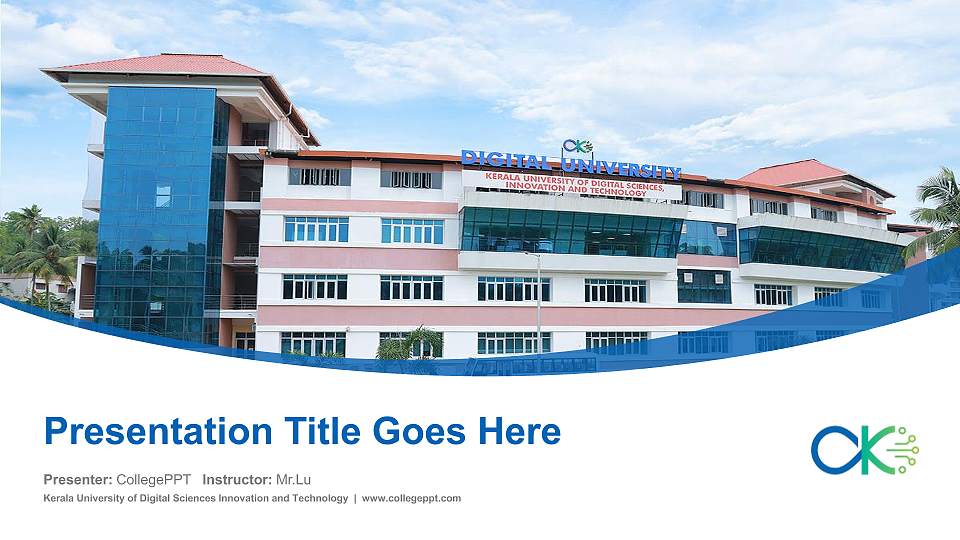 DIGITAL UNIVERSITY
KERALA UNIVERSITY OF DIGITAL SCIENCES, INNOVATION AND TECHNOLOGY

Presentation Title Goes Here

Presenter: CollegePPT Instructor: Mr.Lu
Kerala University of Digital Sciences Innovation and Technology | www.collegeppt.com